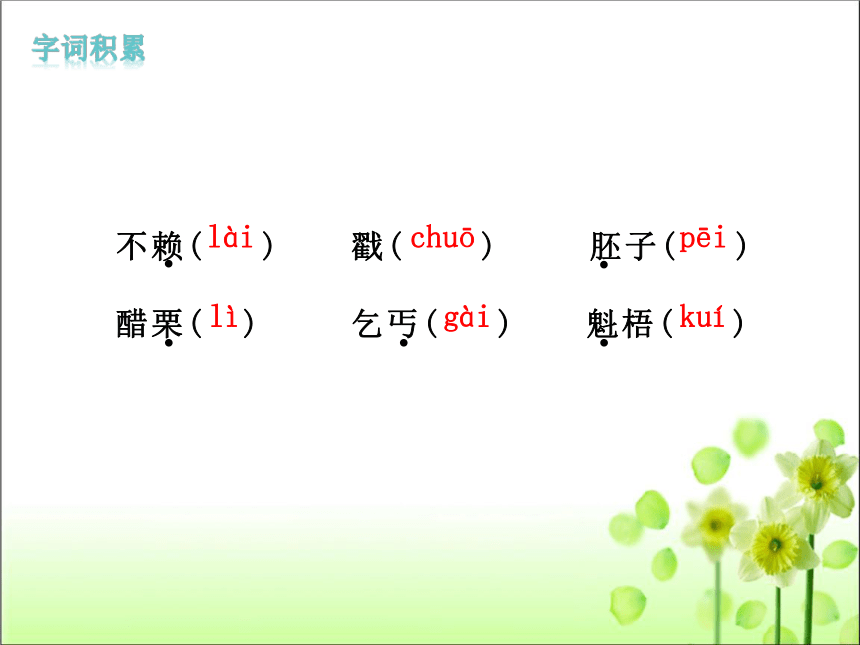 字词积累

不赖(lài)　　戳(chuō)　　胚子(pēi)

醋栗(lì)　　乞丐(gài)　　魁梧(kuí)